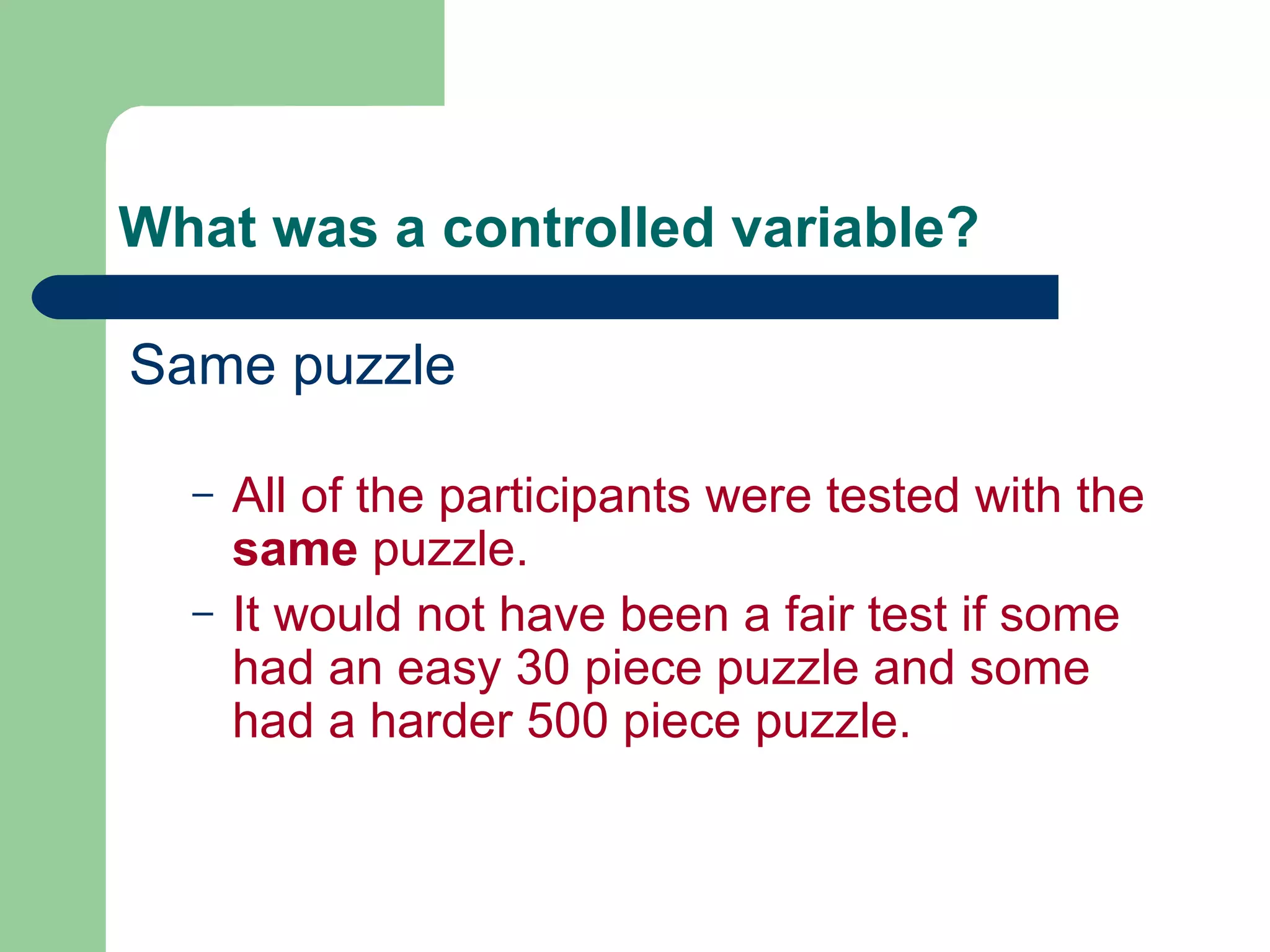 What was a controlled variable?

Same puzzle

– All of the participants were tested with the same puzzle.

– It would not have been a fair test if some had an easy 30 piece puzzle and some had a harder 500 piece puzzle.